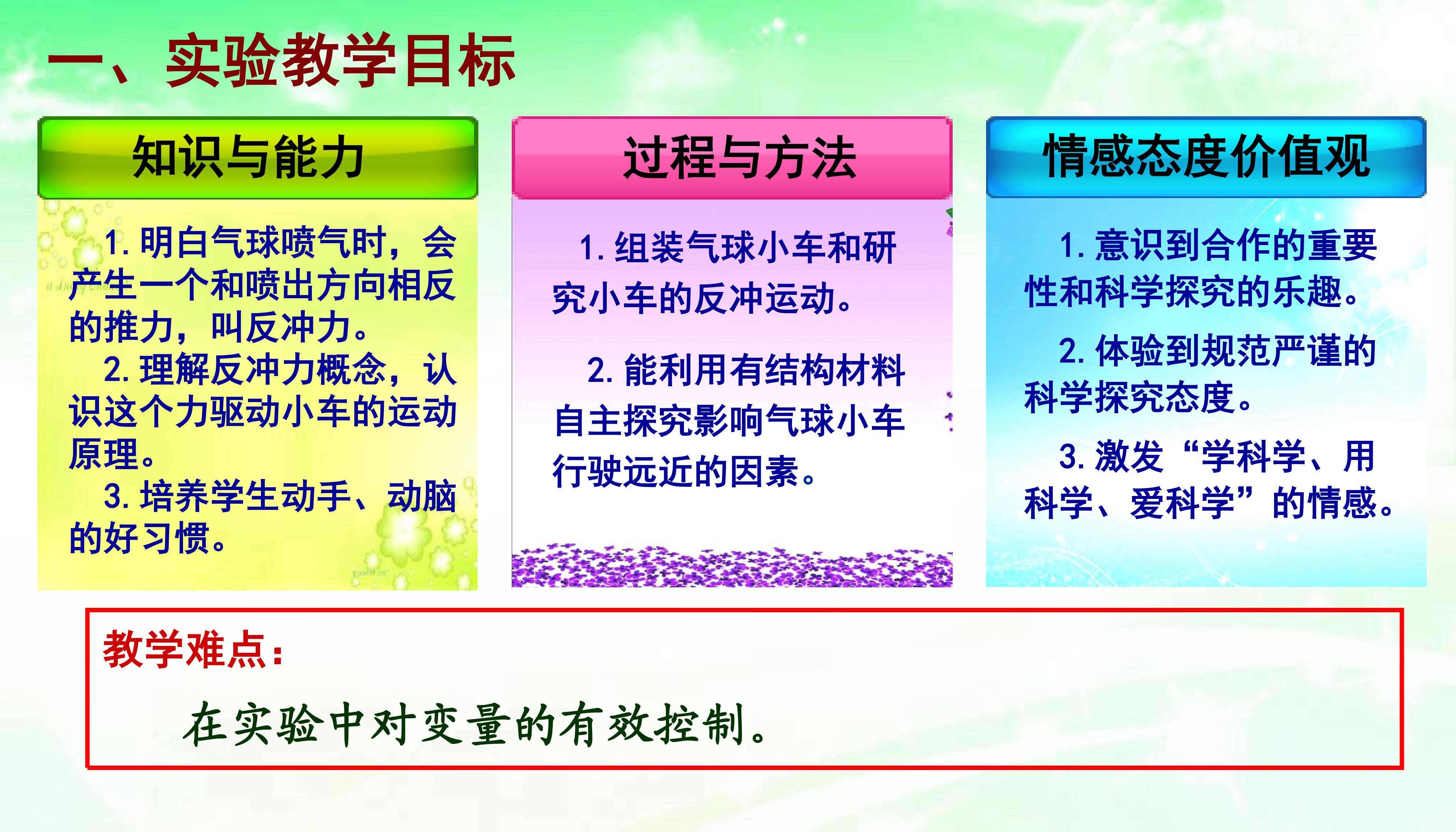 一、实验教学目标

知识与能力

1. 明白气球喷气时，会产生一个和喷出方向相反的推力，叫反冲力。

2. 理解反冲力概念，认识这个力驱动小车的运动原理。

3. 培养学生动手、动脑的好习惯。

过程与方法

1. 组装气球小车和研究小车的反冲运动。

2. 能利用有结构材料自主探究影响气球小车行驶远近的因素。

情感态度价值观

1. 意识到合作的重要性和科学探究的乐趣。

2. 体验到规范严谨的科学探究态度。

3. 激发“学科学、用科学、爱科学”的情感。

教学难点：

在实验中对变量的有效控制。